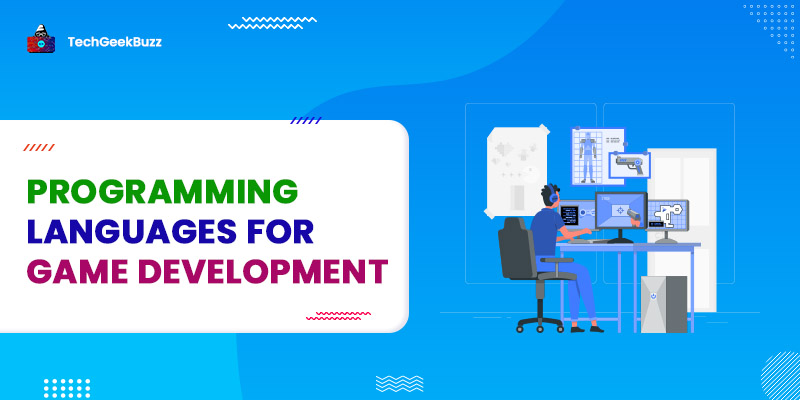 TechGeekBuzz

PROGRAMMING LANGUAGES FOR GAME DEVELOPMENT